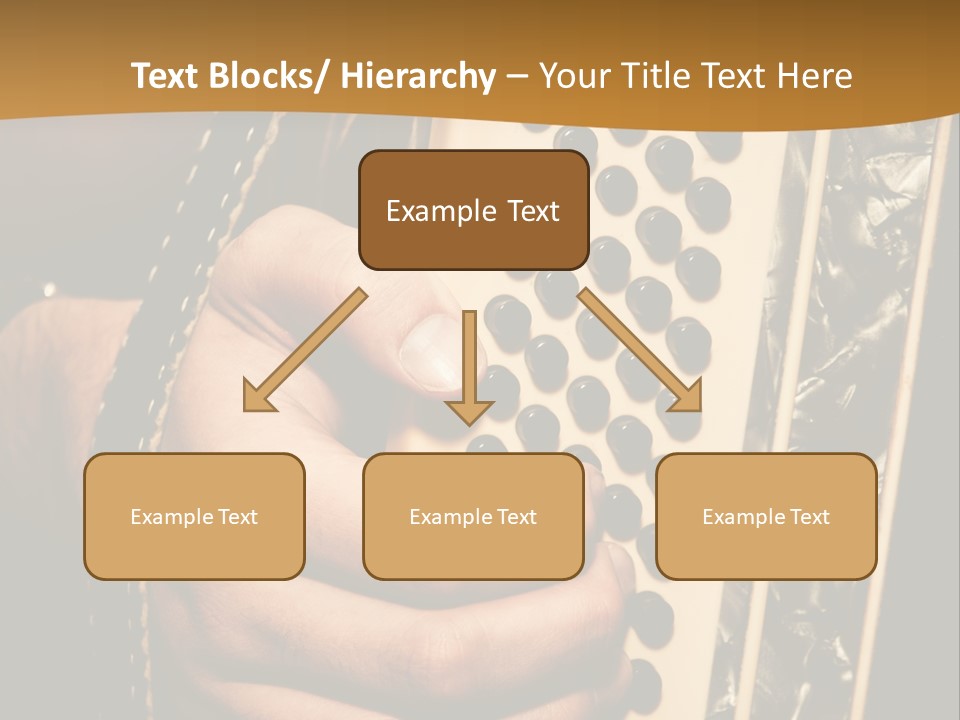 Text Blocks/ Hierarchy – Your Title Text Here

Example Text

Example Text

Example Text

Example Text